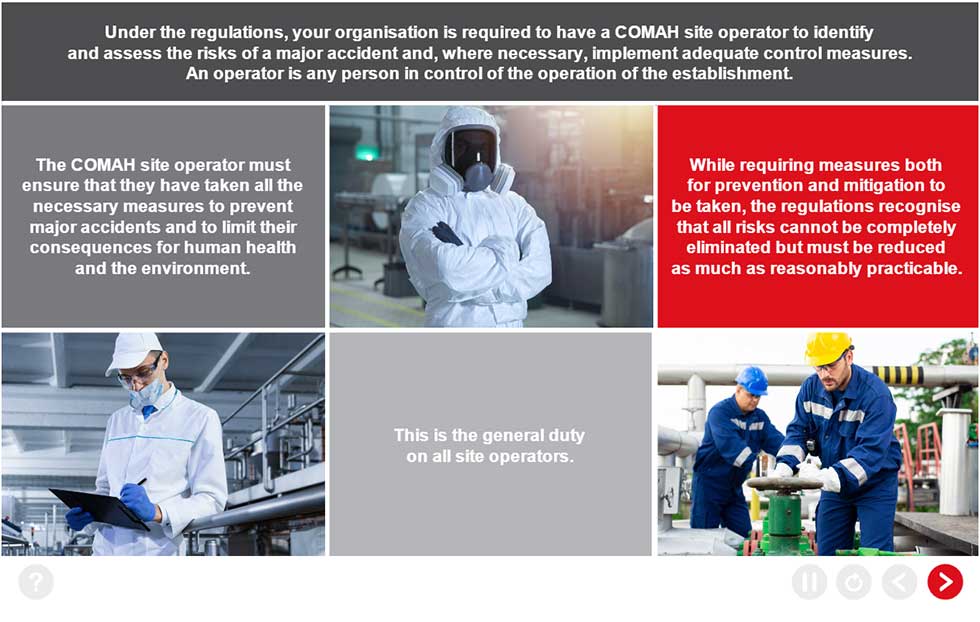 Under the regulations, your organisation is required to have a COMAH site operator to identify and assess the risks of a major accident and, where necessary, implement adequate control measures. An operator is any person in control of the operation of the establishment.

The COMAH site operator must ensure that they have taken all the necessary measures to prevent major accidents and to limit their consequences for human health and the environment.

While requiring measures both for prevention and mitigation to be taken, the regulations recognise that all risks cannot be completely eliminated but must be reduced as much as reasonably practicable.

This is the general duty on all site operators.

?